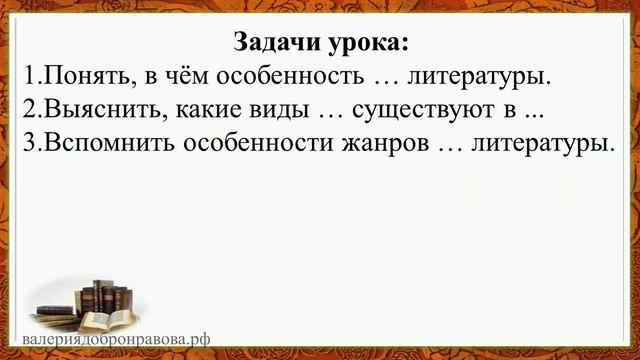 Задачи урока:
1.Понять, в чём особенность … литературы.
2.Выяснить, какие виды … существуют в ...
3.Вспомнить особенности жанров … литературы.

валериядобронравова.рф